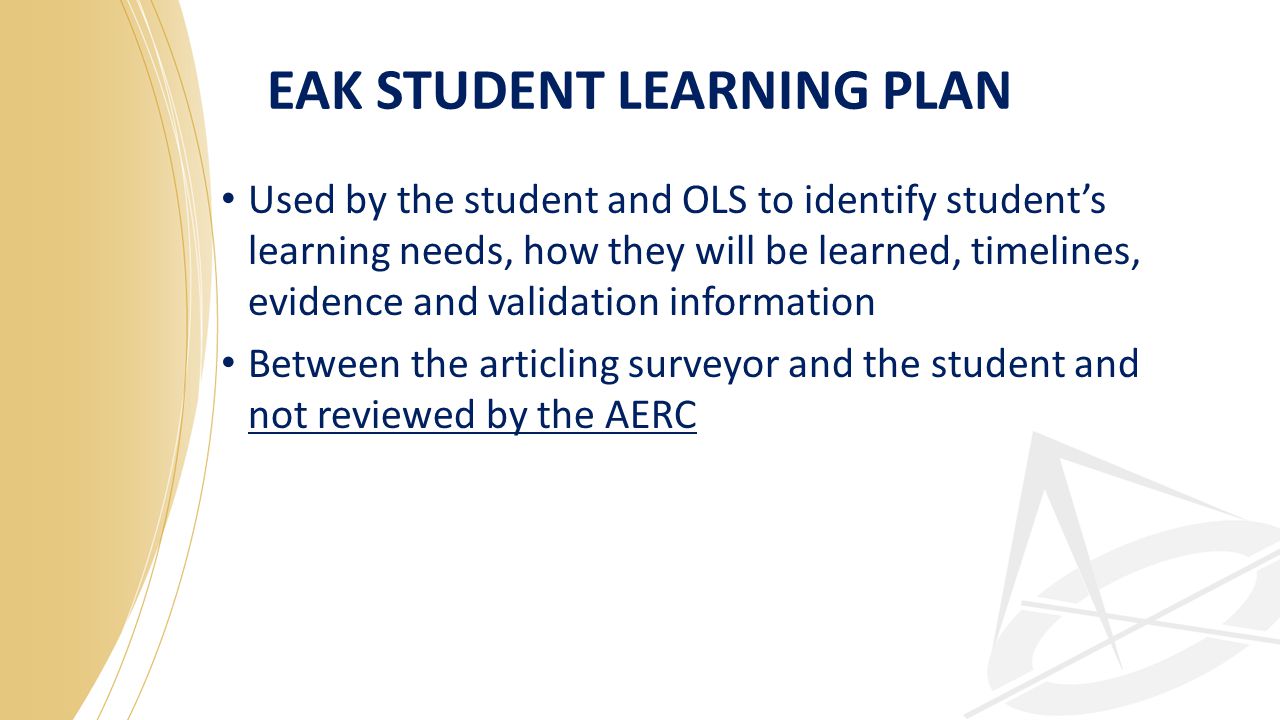 EAK STUDENT LEARNING PLAN

• Used by the student and OLS to identify student's learning needs, how they will be learned, timelines, evidence and validation information

• Between the articling surveyor and the student and not reviewed by the AERC